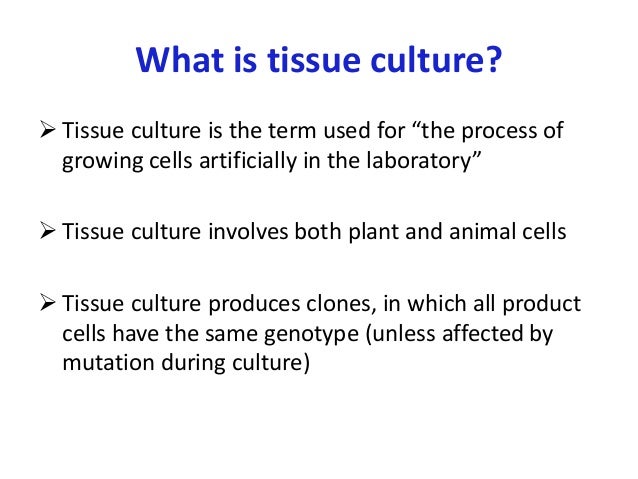 What is tissue culture?

➢ Tissue culture is the term used for “the process of growing cells artificially in the laboratory”

➢ Tissue culture involves both plant and animal cells

➢ Tissue culture produces clones, in which all product cells have the same genotype (unless affected by mutation during culture)